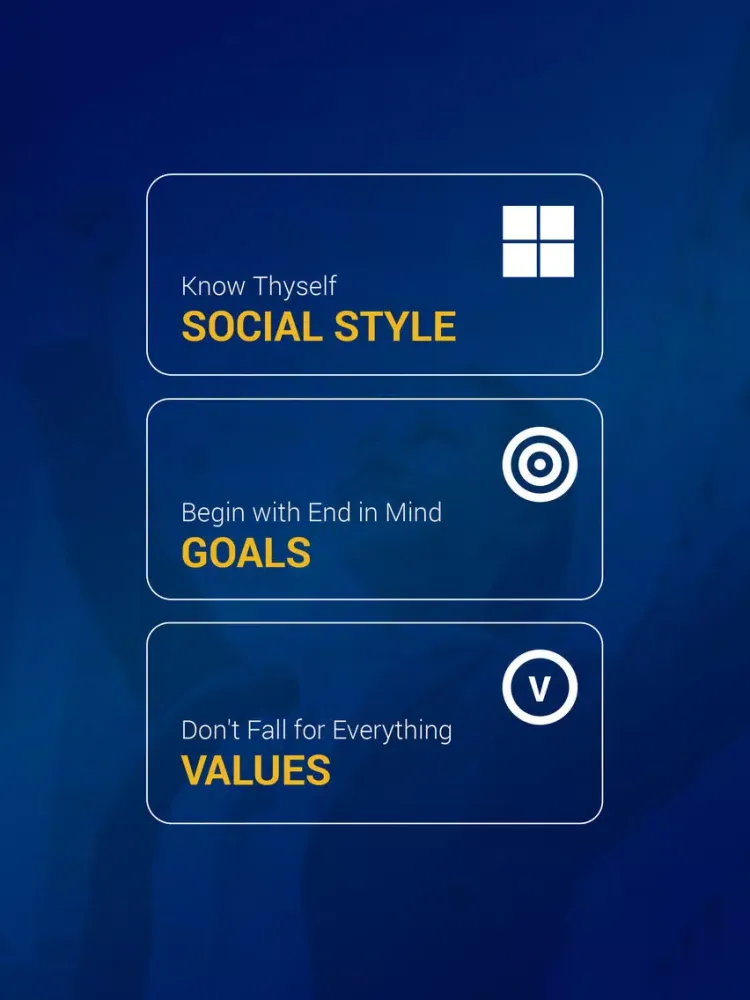 Know Thyself
SOCIAL STYLE

Begin with End in Mind
GOALS

V

Don't Fall for Everything
VALUES